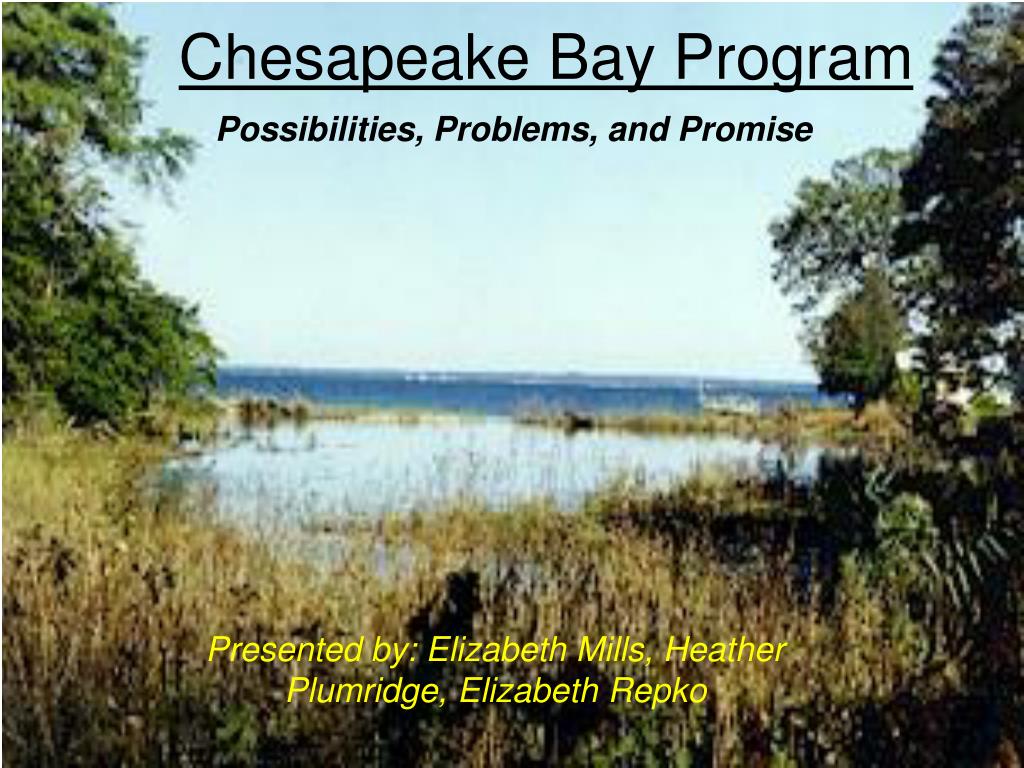 Chesapeake Bay Program

Possibilities, Problems, and Promise

Presented by: Elizabeth Mills, Heather Plumridge, Elizabeth Repko